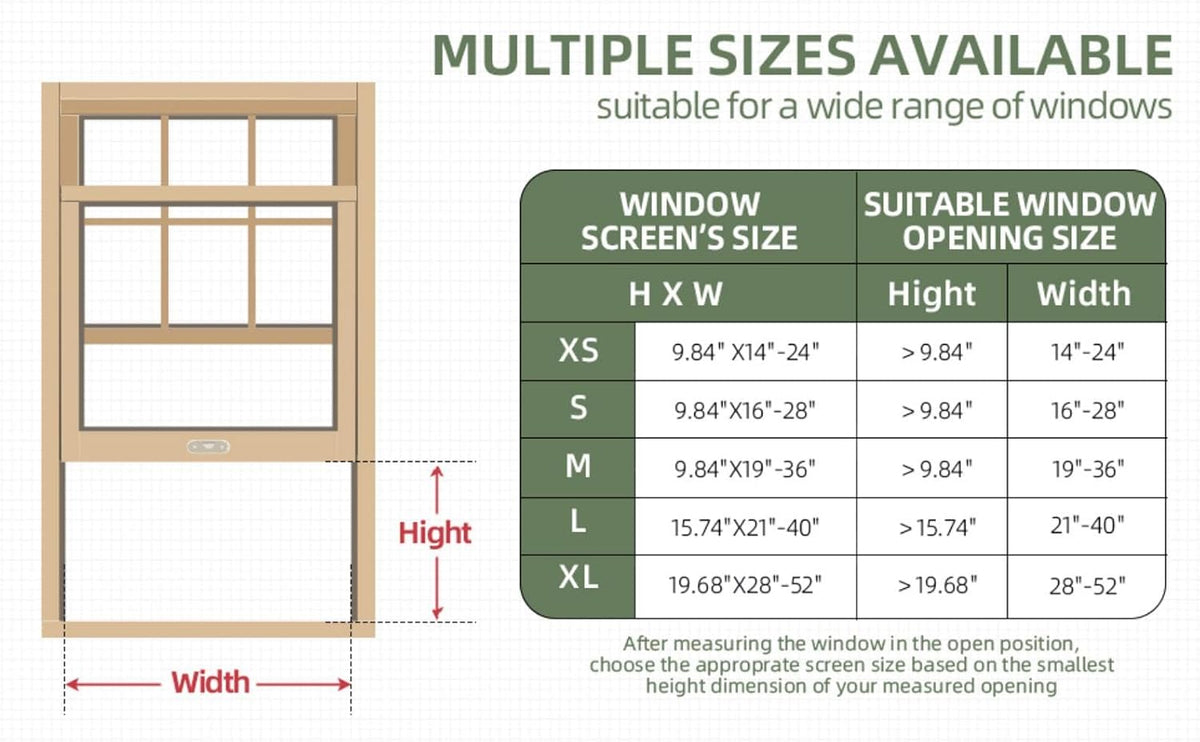 MULTIPLE SIZES AVAILABLE
suitable for a wide range of windows

Hight

Width

| WINDOW SCREEN'S SIZE | | SUITABLE WINDOW OPENING SIZE | |
|---|---|---|---|
| H X W | | Hight | Width |
| XS | 9.84" X14"-24" | > 9.84" | 14"-24" |
| S | 9.84"X16"-28" | > 9.84" | 16"-28" |
| M | 9.84"X19"-36" | > 9.84" | 19"-36" |
| L | 15.74"X21"-40" | > 15.74" | 21"-40" |
| XL | 19.68"X28"-52" | > 19.68" | 28"-52" |

After measuring the window in the open position, choose the approprate screen size based on the smallest height dimension of your measured opening